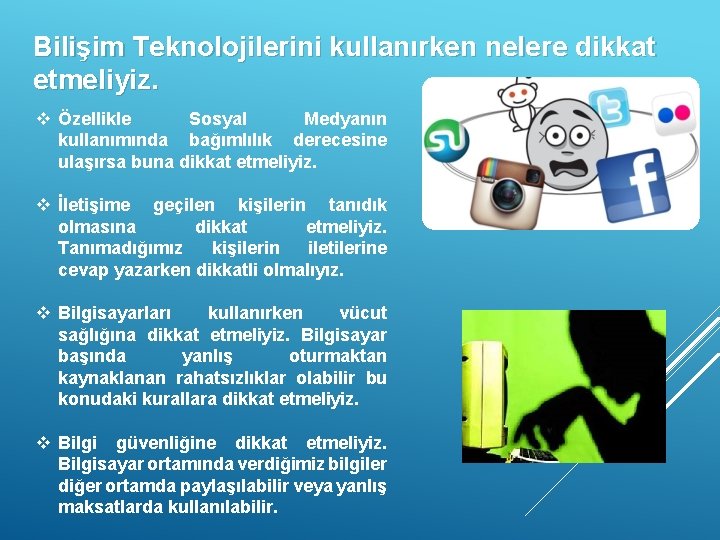 Bilişim Teknolojilerini kullanırken nelere dikkat etmeliyiz.

❖ Özellikle Sosyal Medyanın kullanımında bağımlılık derecesine ulaşırsa buna dikkat etmeliyiz.

❖ İletişime geçilen kişilerin tanıdık olmasına dikkat etmeliyiz. Tanımadığımız kişilerin iletilerine cevap yazarken dikkatli olmalıyız.

❖ Bilgisayarları kullanırken vücut sağlığına dikkat etmeliyiz. Bilgisayar başında yanlış oturmaktan kaynaklanan rahatsızlıklar olabilir bu konudaki kurallara dikkat etmeliyiz.

❖ Bilgi güvenliğine dikkat etmeliyiz. Bilgisayar ortamında verdiğimiz bilgiler diğer ortamda paylaşılabilir veya yanlış maksatlarda kullanılabilir.

SU

f